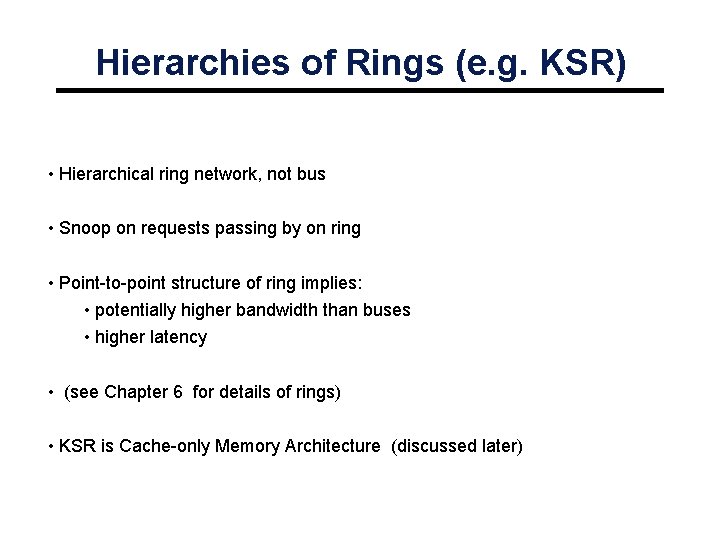 Hierarchies of Rings (e.g. KSR)

• Hierarchical ring network, not bus

• Snoop on requests passing by on ring

• Point-to-point structure of ring implies:
• potentially higher bandwidth than buses
• higher latency

• (see Chapter 6 for details of rings)

• KSR is Cache-only Memory Architecture (discussed later)